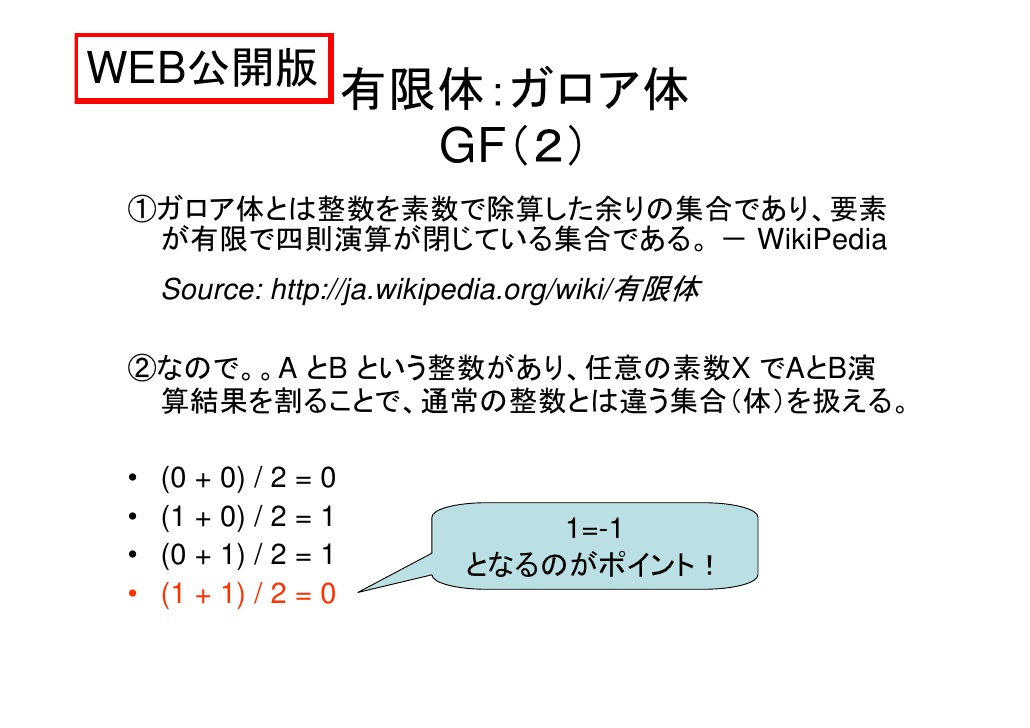 WEB公開版

有限体:ガロア体
GF（2）

①ガロア体とは整数を素数で除算した余りの集合であり、要素が有限で四則演算が閉じている集合である。 － WikiPedia

Source: http://ja.wikipedia.org/wiki/有限体

②なので。。A とB という整数があり、任意の素数X でAとB演算結果を割ることで、通常の整数とは違う集合（体）を扱える。

• (0 + 0) / 2 = 0
• (1 + 0) / 2 = 1
• (0 + 1) / 2 = 1
• (1 + 1) / 2 = 0

1=-1
となるのがポイント！